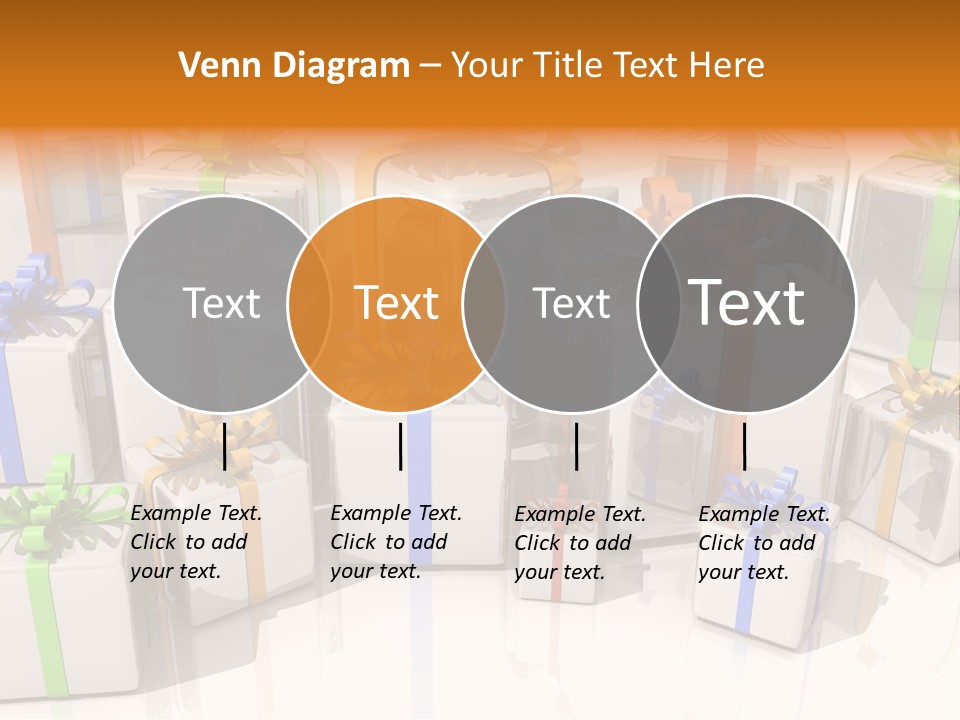 Venn Diagram – Your Title Text Here

Text

Text

Text

Text

Example Text. Click to add your text.

Example Text. Click to add your text.

Example Text. Click to add your text.

Example Text. Click to add your text.